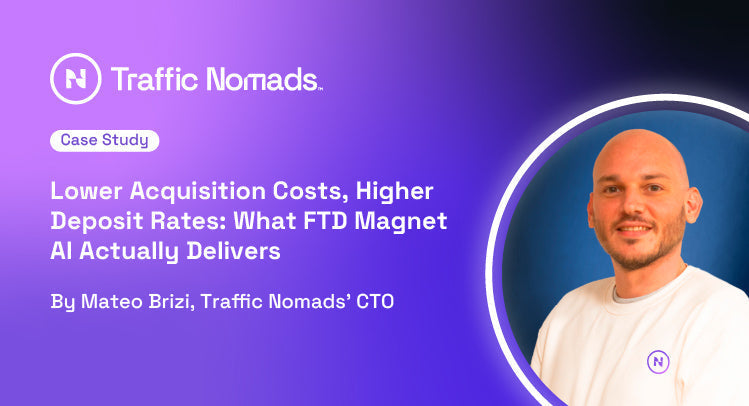 N Traffic Nomads™

Case Study

Lower Acquisition Costs, Higher Deposit Rates: What FTD Magnet AI Actually Delivers

By Mateo Brizi, Traffic Nomads' CTO

N